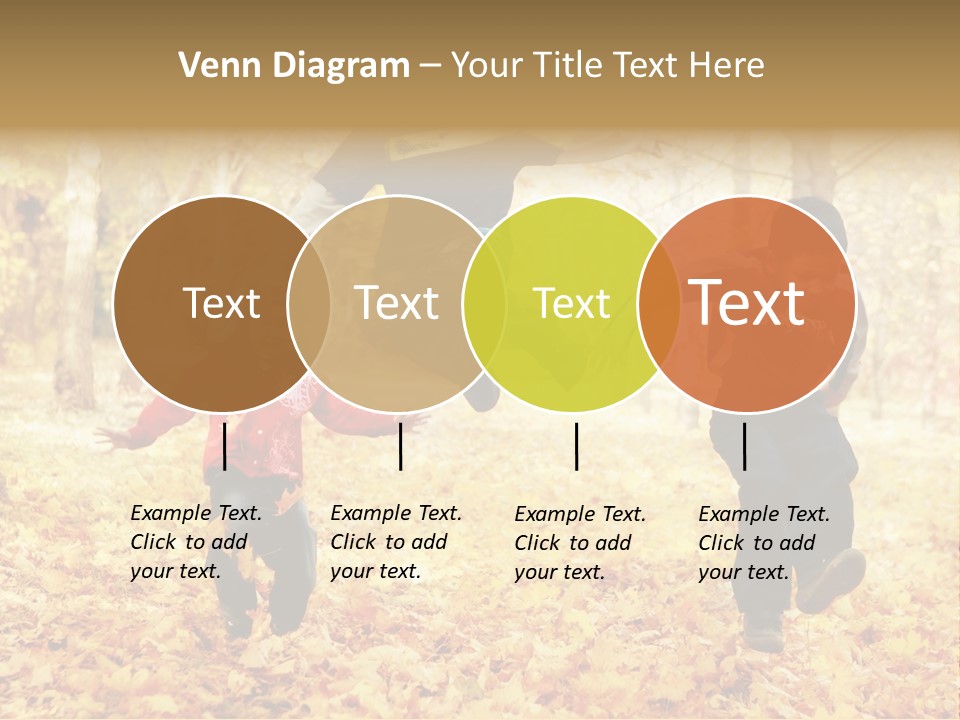 Venn Diagram – Your Title Text Here

Text

Text

Text

Text

Example Text. Click to add your text.

Example Text. Click to add your text.

Example Text. Click to add your text.

Example Text. Click to add your text.